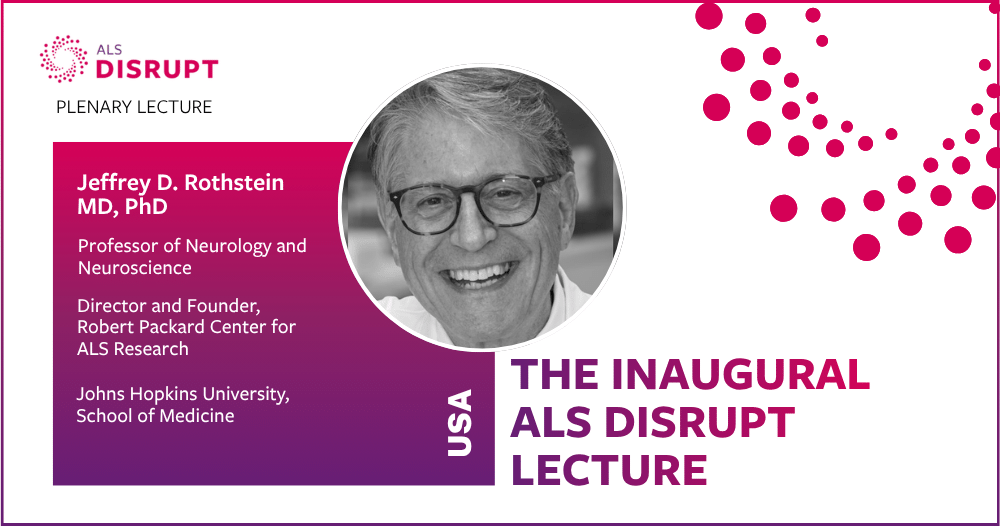 ALS
DISRUPT

PLENARY LECTURE

Jeffrey D. Rothstein
MD, PhD

Professor of Neurology and Neuroscience

Director and Founder, Robert Packard Center for ALS Research

Johns Hopkins University, School of Medicine

USA

THE INAUGURAL
ALS DISRUPT
LECTURE